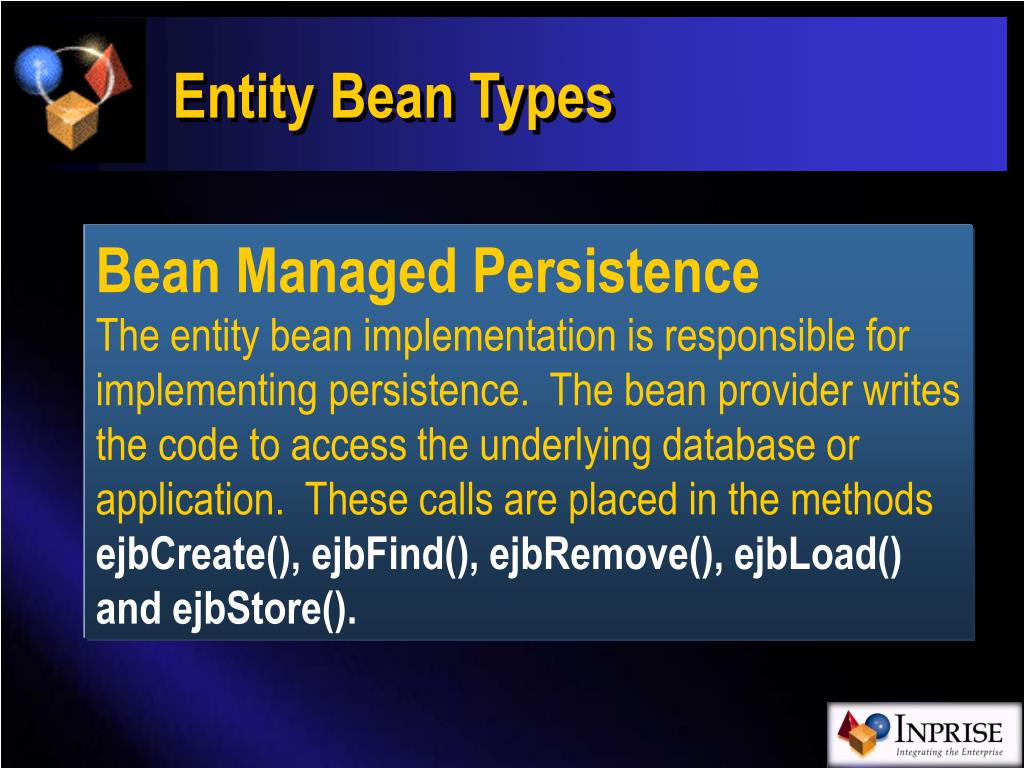 Entity Bean Types

Bean Managed Persistence
The entity bean implementation is responsible for implementing persistence. The bean provider writes the code to access the underlying database or application. These calls are placed in the methods ejbCreate(), ejbFind(), ejbRemove(), ejbLoad() and ejbStore().

INPRISE
Integrating the Enterprise